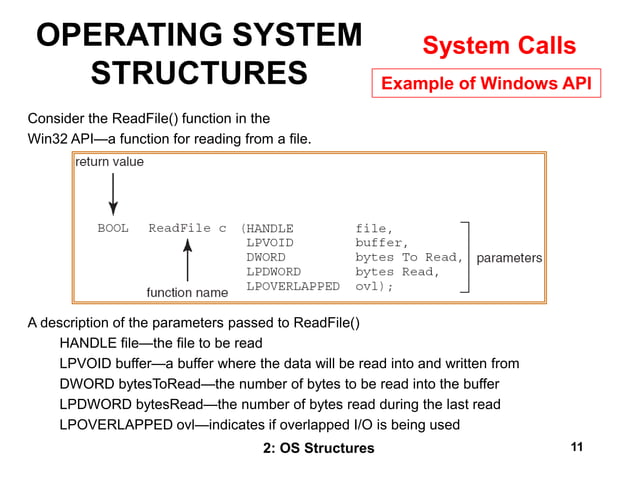 OPERATING SYSTEM STRUCTURES

System Calls

Example of Windows API

Consider the ReadFile() function in the Win32 API—a function for reading from a file.

return value

BOOL ReadFile c (HANDLE file,
LPVOID buffer,
DWORD bytes To Read,
LPDWORD bytes Read,
LPOVERLAPPED ovl);

parameters

function name

A description of the parameters passed to ReadFile()

HANDLE file—the file to be read

LPVOID buffer—a buffer where the data will be read into and written from

DWORD bytesToRead—the number of bytes to be read into the buffer

LPDWORD bytesRead—the number of bytes read during the last read

LPOVERLAPPED ovl—indicates if overlapped I/O is being used

2: OS Structures

11